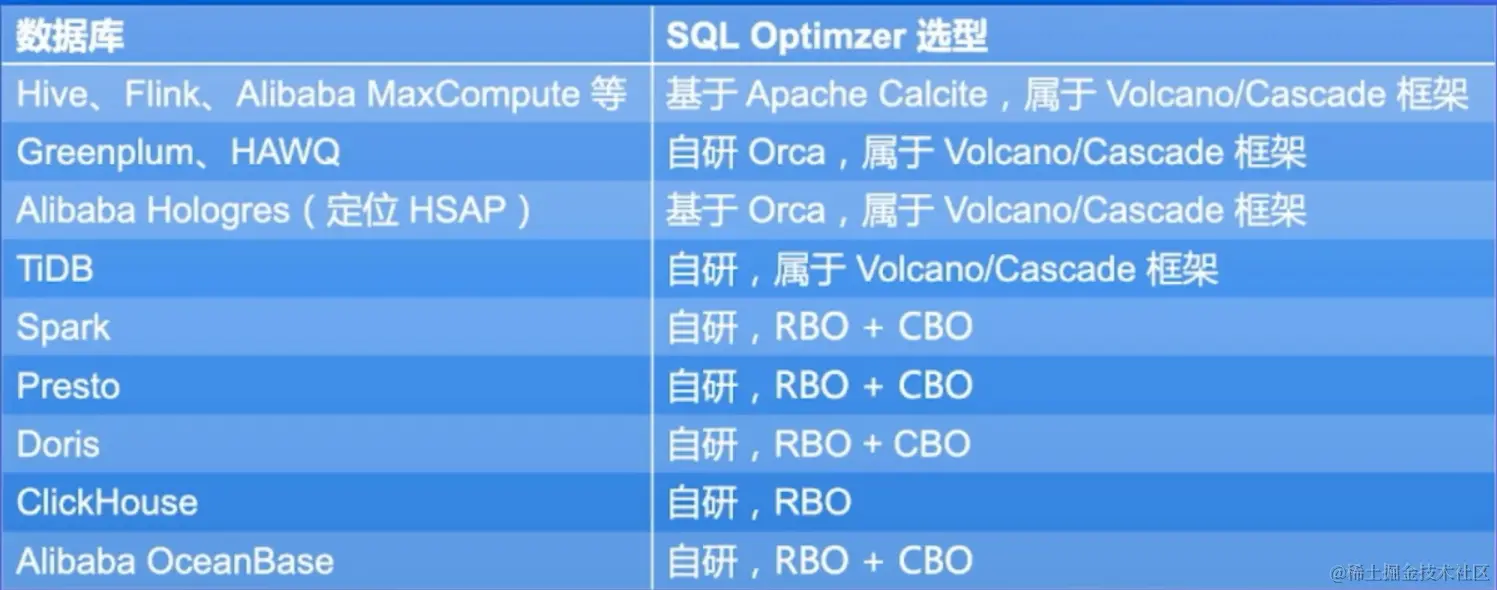 | 数据库 | SQL Optimzer 选型 |
|---|---|
| Hive、Flink、Alibaba MaxCompute 等 | 基于 Apache Calcite，属于 Volcano/Cascade 框架 |
| Greenplum、HAWQ | 自研 Orca，属于 Volcano/Cascade 框架 |
| Alibaba Hologres（定位 HSAP） | 基于 Orca，属于 Volcano/Cascade 框架 |
| TiDB | 自研，属于 Volcano/Cascade 框架 |
| Spark | 自研，RBO + CBO |
| Presto | 自研，RBO + CBO |
| Doris | 自研，RBO + CBO |
| ClickHouse | 自研，RBO |
| Alibaba OceanBase | 自研，RBO + CBO |

@稀土掘金技术社区